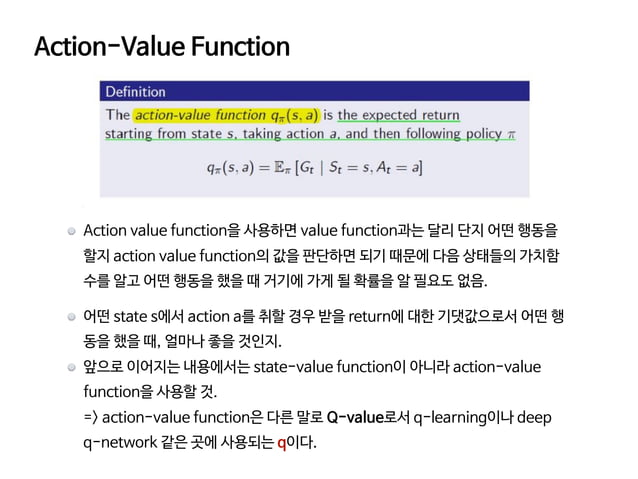 Action-Value Function

Definition

The action-value function $q_\pi(s, a)$ is the expected return starting from state $s$, taking action $a$, and then following policy $\pi$

$q_\pi(s, a) = \mathbb{E}_\pi [G_t \mid S_t = s, A_t = a]$

Action value function을 사용하면 value function과는 달리 단지 어떤 행동을 할지 action value function의 값을 판단하면 되기 때문에 다음 상태들의 가치함수를 알고 어떤 행동을 했을 때 거기에 가게 될 확률을 알 필요도 없음.

어떤 state s에서 action a를 취할 경우 받을 return에 대한 기댓값으로서 어떤 행동을 했을 때, 얼마나 좋을 것인지.

앞으로 이어지는 내용에서는 state-value function이 아니라 action-value function을 사용할 것.
=> action-value function은 다른 말로 Q-value로서 q-learning이나 deep q-network 같은 곳에 사용되는 q이다.